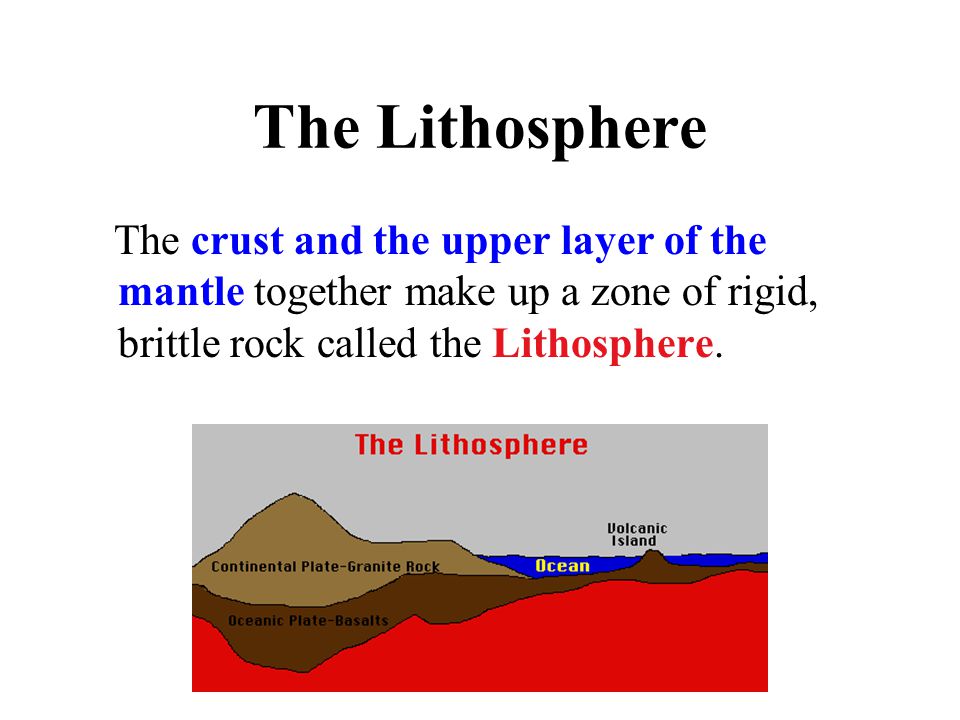 The Lithosphere

The crust and the upper layer of the mantle together make up a zone of rigid, brittle rock called the Lithosphere.

The Lithosphere

Volcanic Island

Continental Plate-Granite Rock

Ocean

Oceanic Plate-Basalts